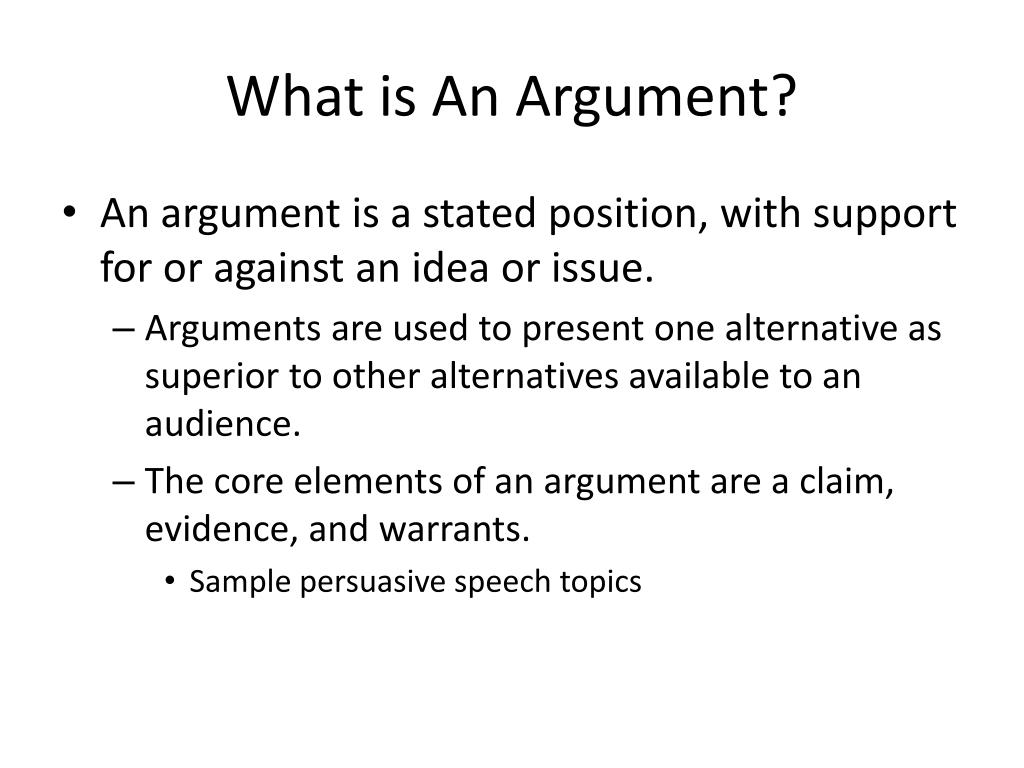 What is An Argument?

• An argument is a stated position, with support for or against an idea or issue.
– Arguments are used to present one alternative as superior to other alternatives available to an audience.
– The core elements of an argument are a claim, evidence, and warrants.
• Sample persuasive speech topics